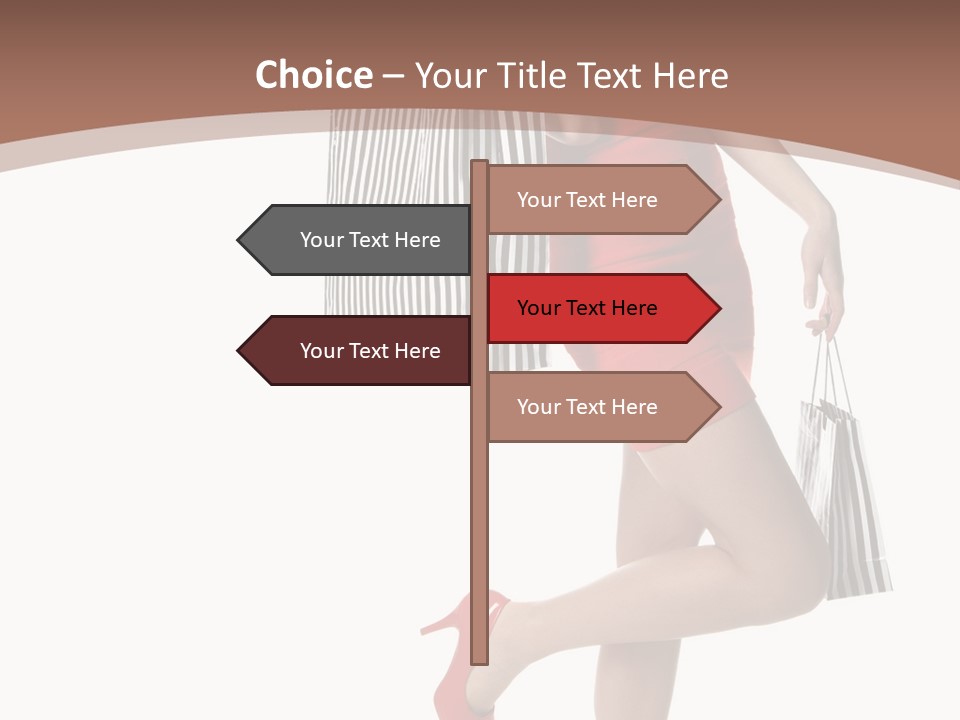 Choice – Your Title Text Here

Your Text Here

Your Text Here

Your Text Here

Your Text Here

Your Text Here